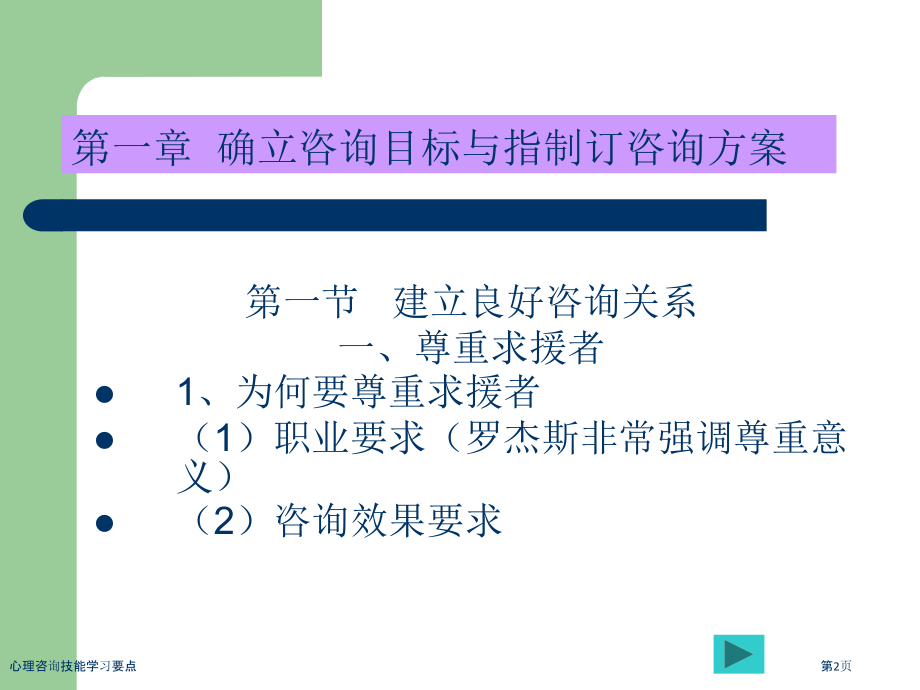 第一章  确立咨询目标与指制订咨询方案

第一节   建立良好咨询关系
一、尊重求援者

- 1、为何要尊重求援者
- （1）职业要求（罗杰斯非常强调尊重意义）
- （2）咨询效果要求

心理咨询技能学习要点

第2页